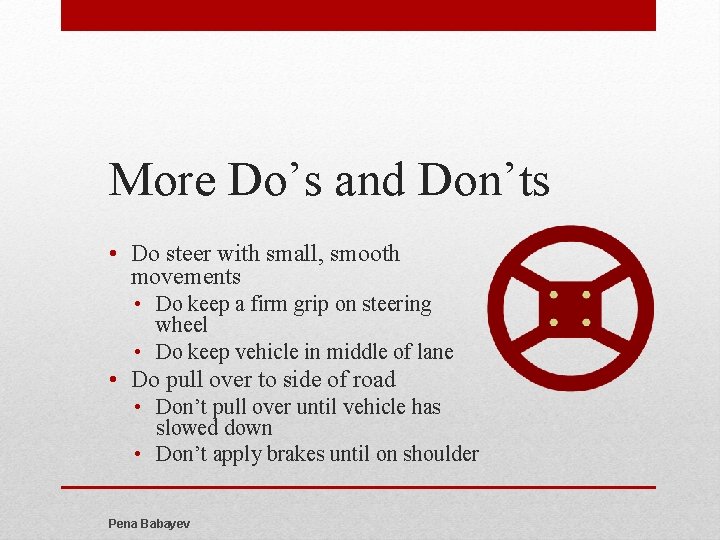 More Do’s and Don’ts

• Do steer with small, smooth movements
  • Do keep a firm grip on steering wheel
  • Do keep vehicle in middle of lane
• Do pull over to side of road
  • Don’t pull over until vehicle has slowed down
  • Don’t apply brakes until on shoulder

Pena Babayev